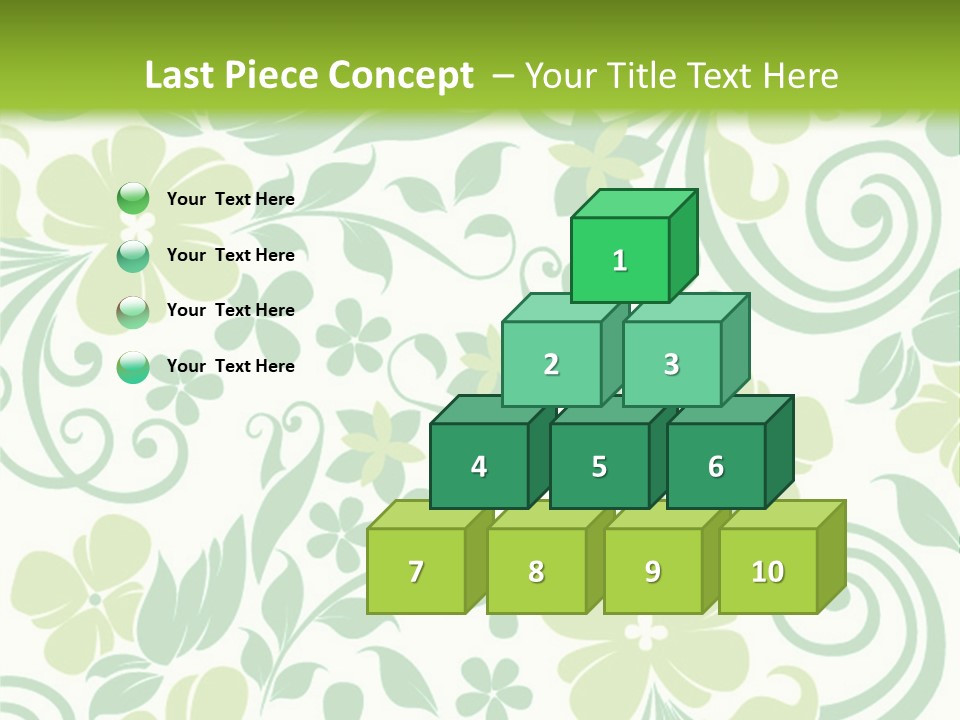 Last Piece Concept – Your Title Text Here

Your Text Here

Your Text Here

Your Text Here

Your Text Here

1

2

3

4

5

6

7

8

9

10